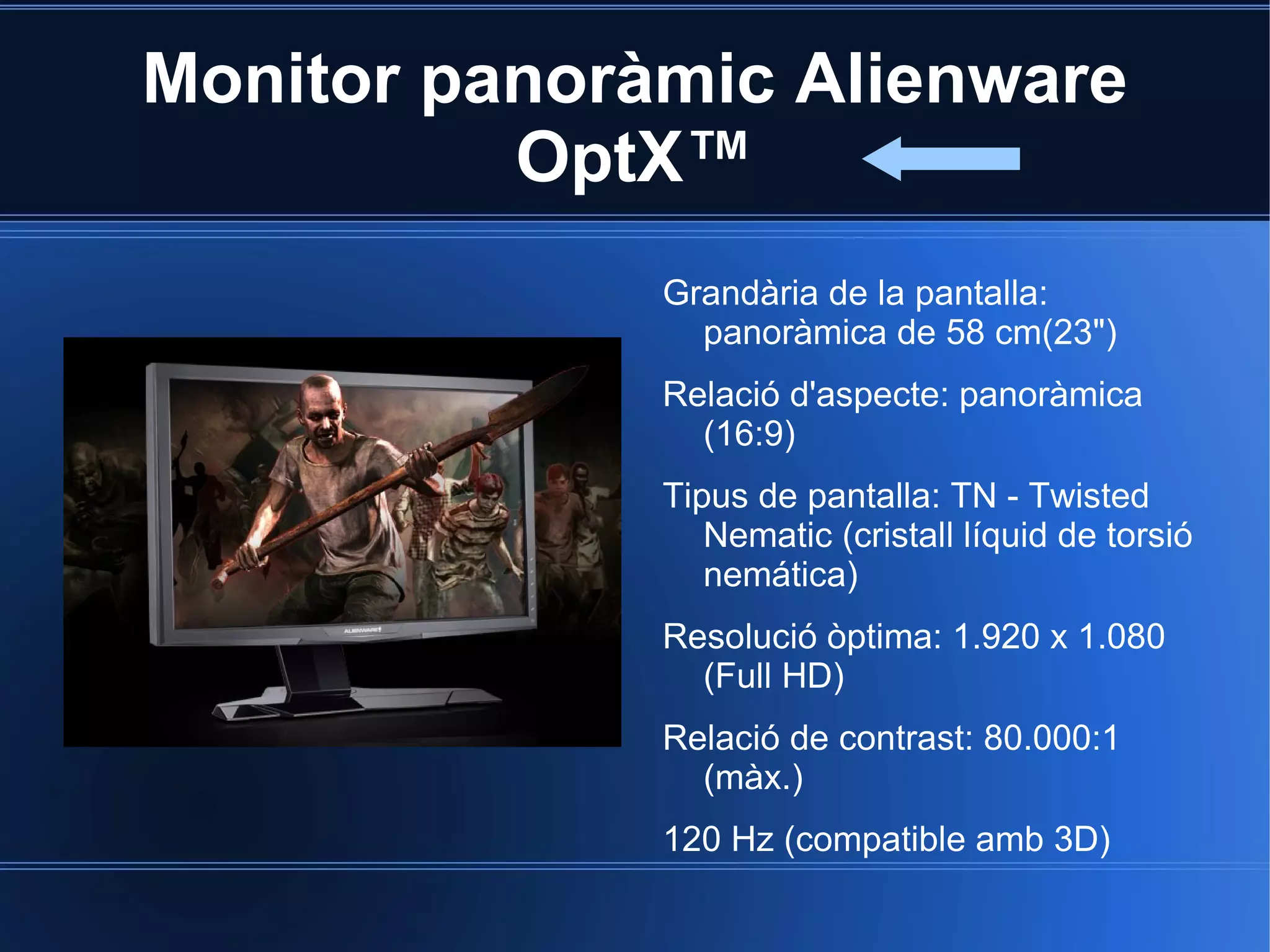 Monitor panoràmic Alienware OptX™

ALIENWARE

Grandària de la pantalla: panoràmica de 58 cm(23")

Relació d'aspecte: panoràmica (16:9)

Tipus de pantalla: TN - Twisted Nematic (cristall líquid de torsió nemática)

Resolució òptima: 1.920 x 1.080 (Full HD)

Relació de contrast: 80.000:1 (màx.)

120 Hz (compatible amb 3D)